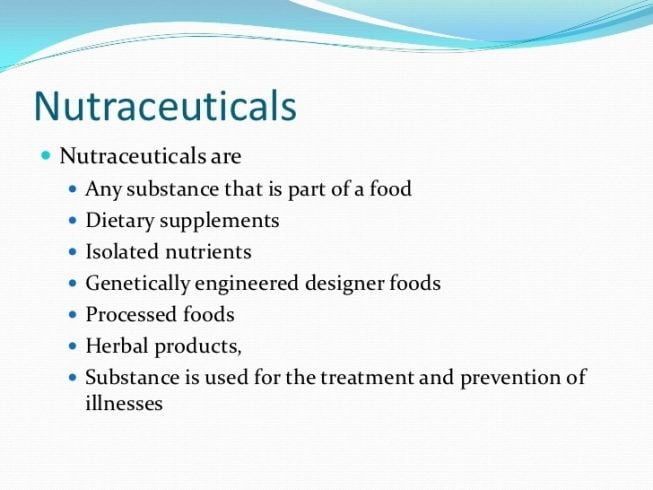 Nutraceuticals

- Nutraceuticals are
  - Any substance that is part of a food
  - Dietary supplements
  - Isolated nutrients
  - Genetically engineered designer foods
  - Processed foods
  - Herbal products,
  - Substance is used for the treatment and prevention of illnesses